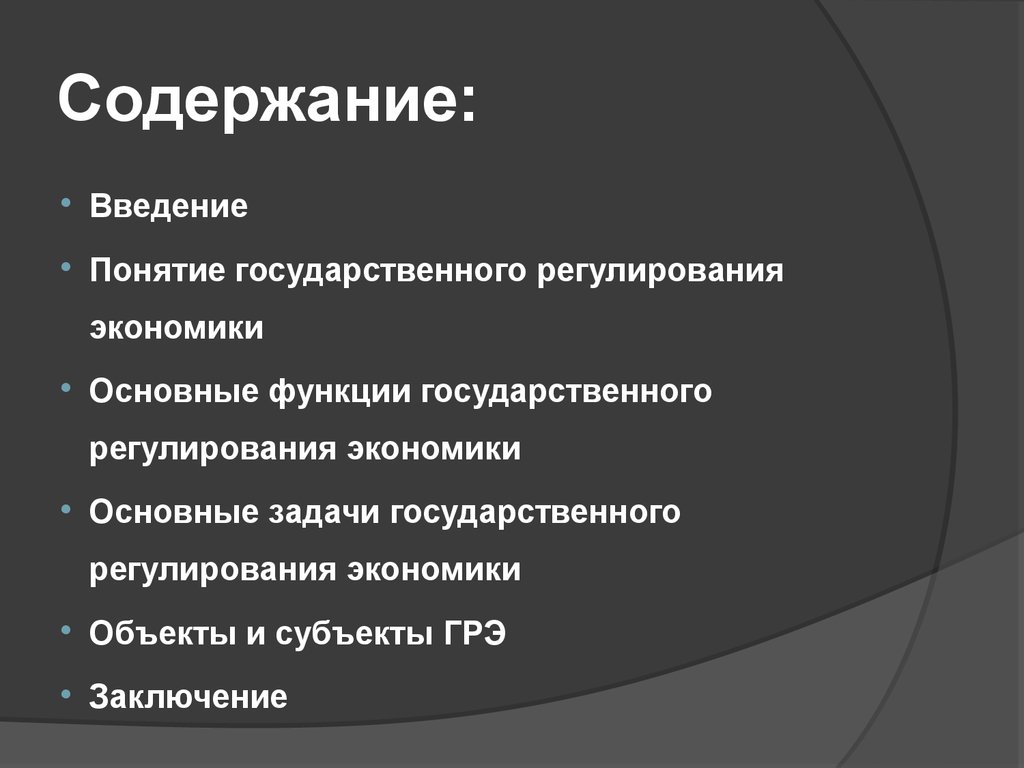 Содержание:

• Введение
• Понятие государственного регулирования экономики
• Основные функции государственного регулирования экономики
• Основные задачи государственного регулирования экономики
• Объекты и субъекты ГРЭ
• Заключение